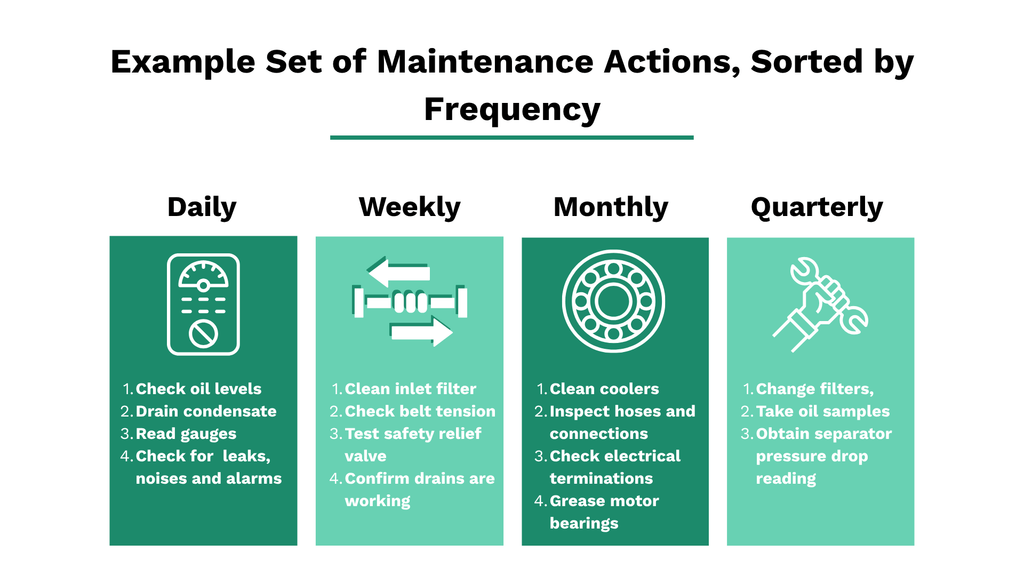 Example Set of Maintenance Actions, Sorted by Frequency

Daily

1. Check oil levels
2. Drain condensate
3. Read gauges
4. Check for leaks, noises and alarms

Weekly

1. Clean inlet filter
2. Check belt tension
3. Test safety relief valve
4. Confirm drains are working

Monthly

1. Clean coolers
2. Inspect hoses and connections
3. Check electrical terminations
4. Grease motor bearings

Quarterly

1. Change filters,
2. Take oil samples
3. Obtain separator pressure drop reading